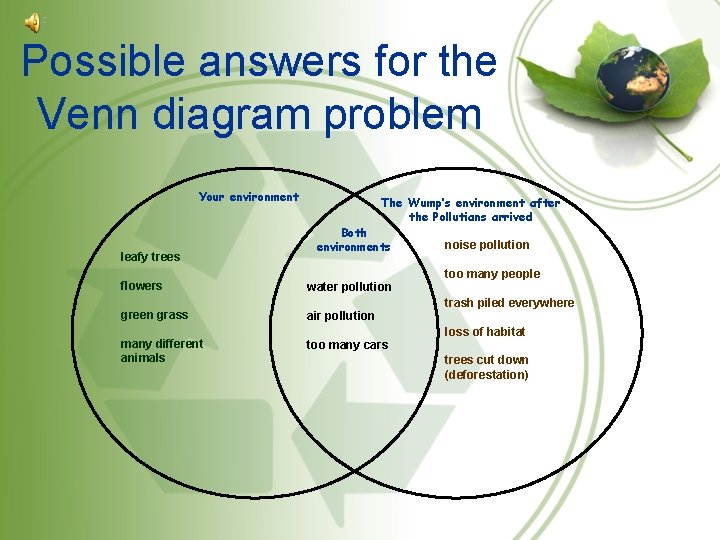 Possible answers for the Venn diagram problem

Your environment

leafy trees

flowers

green grass

many different animals

Both environments

water pollution

air pollution

too many cars

The Wump's environment after the Pollutians arrived

noise pollution

too many people

trash piled everywhere

loss of habitat

trees cut down (deforestation)